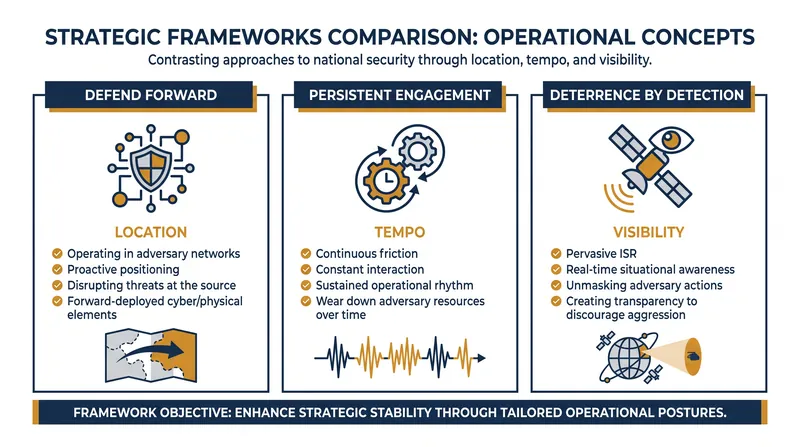 STRATEGIC FRAMEWORKS COMPARISON: OPERATIONAL CONCEPTS

Contrasting approaches to national security through location, tempo, and visibility.

DEFEND FORWARD

LOCATION

Operating in adversary networks
Proactive positioning
Disrupting threats at the source
Forward-deployed cyber/physical elements

PERSISTENT ENGAGEMENT

TEMPO

Continuous friction
Constant interaction
Sustained operational rhythm
Wear down adversary resources over time

DETERRENCE BY DETECTION

VISIBILITY

Pervasive ISR
Real-time situational awareness
Unmasking adversary actions
Creating transparency to discourage aggression

FRAMEWORK OBJECTIVE: ENHANCE STRATEGIC STABILITY THROUGH TAILORED OPERATIONAL POSTURES.